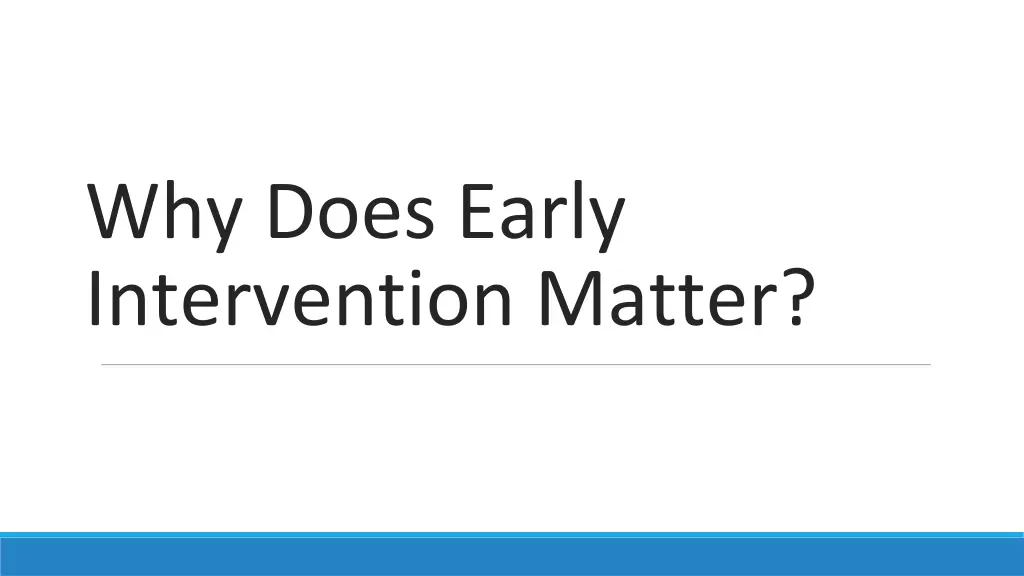 Why Does Early Intervention Matter?